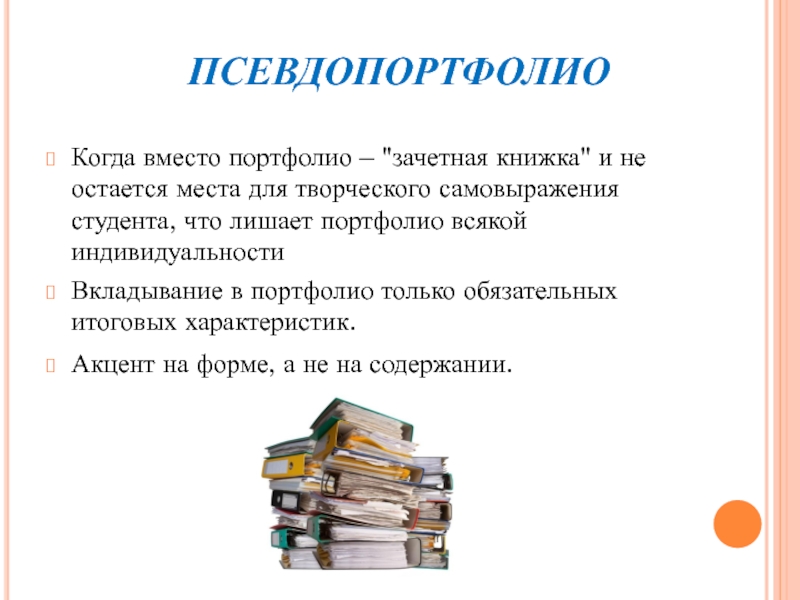 ПСЕВДОПОРТФОЛИО

Когда вместо портфолио – "зачетная книжка" и не остается места для творческого самовыражения студента, что лишает портфолио всякой индивидуальности

Вкладывание в портфолио только обязательных итоговых характеристик.

Акцент на форме, а не на содержании.